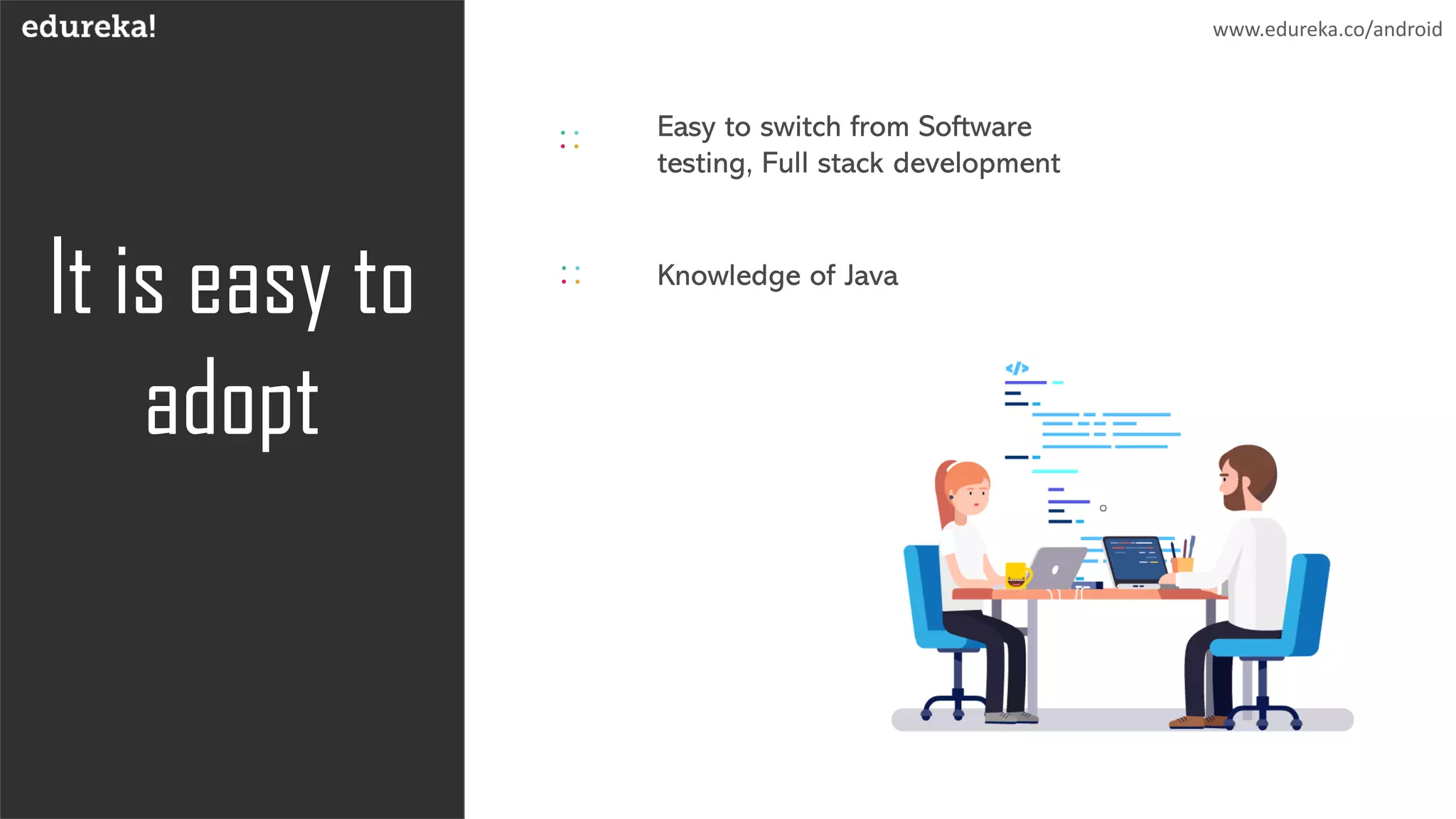 edureka!

www.edureka.co/android

It is easy to adopt

Easy to switch from Software testing, Full stack development

Knowledge of Java

</>